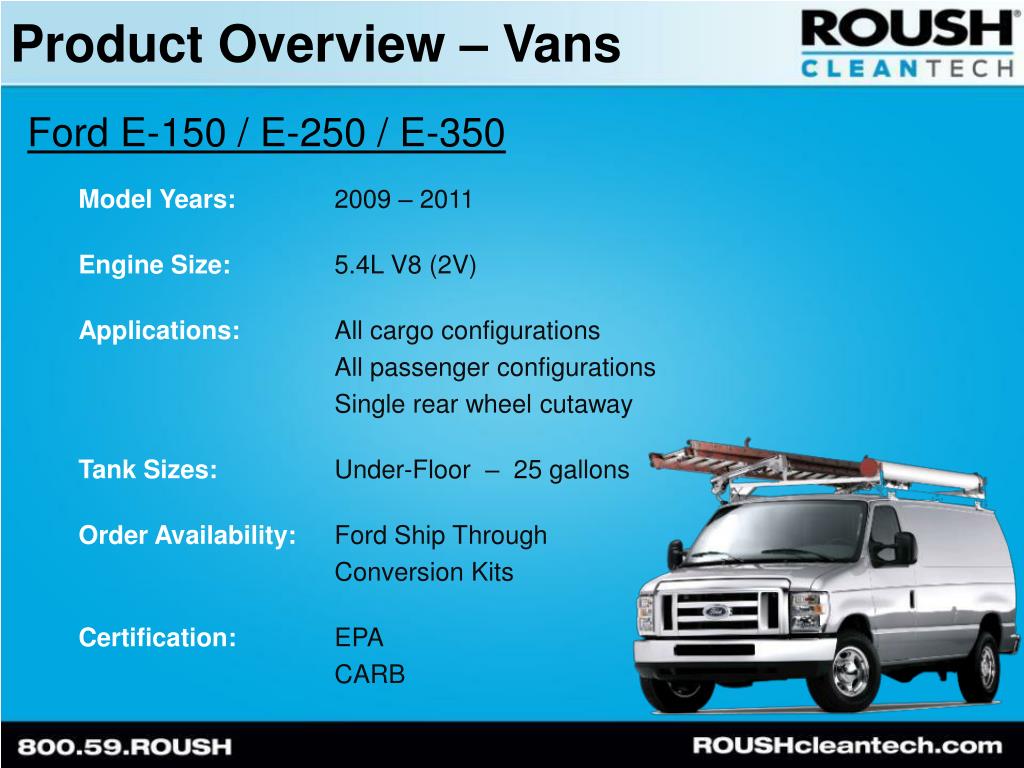 Product Overview – Vans

ROUSH®
CLEANTECH

Ford E-150 / E-250 / E-350

Model Years: 2009 – 2011

Engine Size: 5.4L V8 (2V)

Applications: All cargo configurations
All passenger configurations
Single rear wheel cutaway

Tank Sizes: Under-Floor – 25 gallons

Order Availability: Ford Ship Through
Conversion Kits

Certification: EPA
CARB

800.59.ROUSH

ROUSHcleantech.com